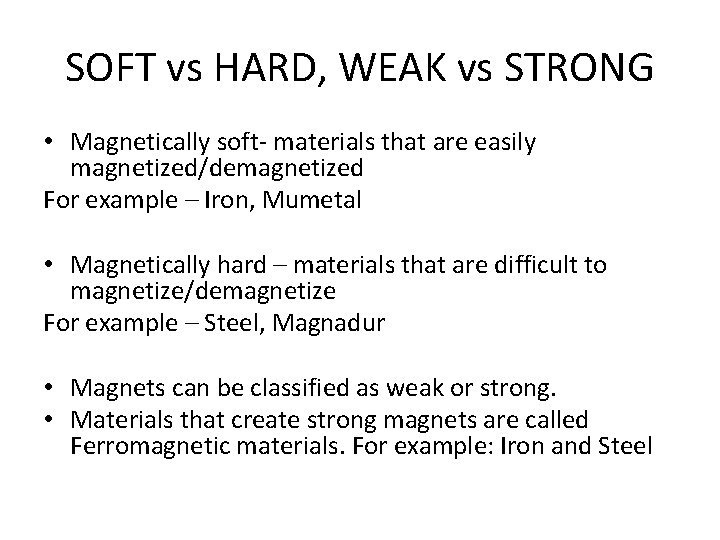 SOFT vs HARD, WEAK vs STRONG

• Magnetically soft- materials that are easily magnetized/demagnetized
For example – Iron, Mumetal

• Magnetically hard – materials that are difficult to magnetize/demagnetize
For example – Steel, Magnadur

• Magnets can be classified as weak or strong.
• Materials that create strong magnets are called Ferromagnetic materials. For example: Iron and Steel